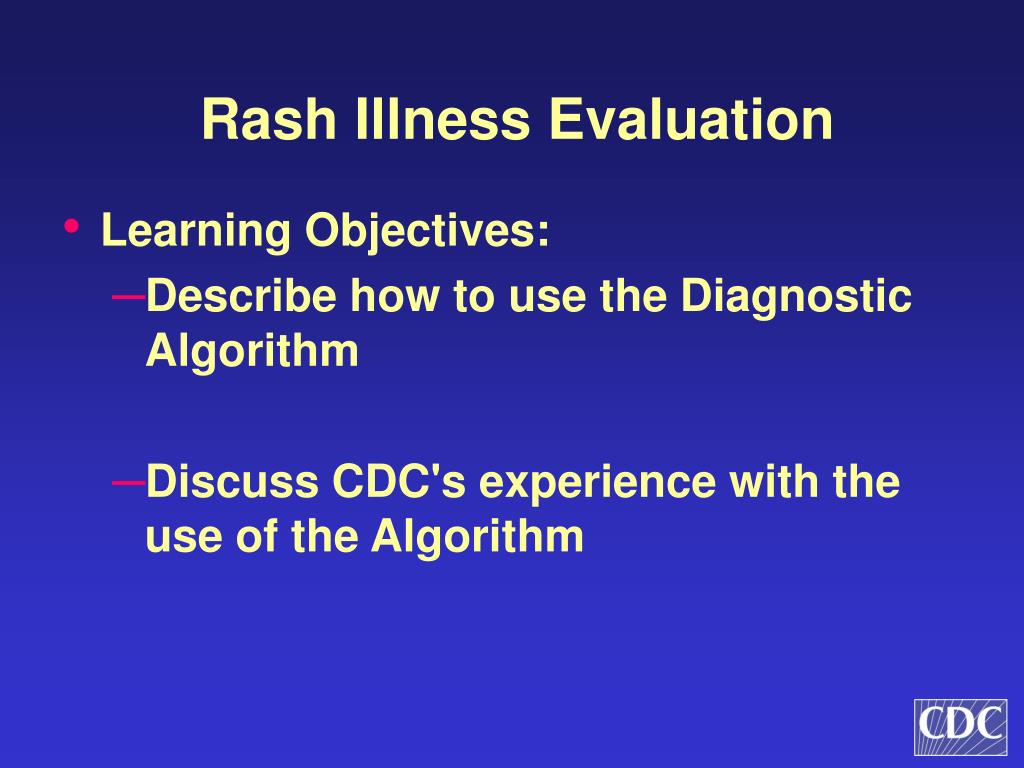 Rash Illness Evaluation

• Learning Objectives:
–Describe how to use the Diagnostic Algorithm

–Discuss CDC's experience with the use of the Algorithm

CDC